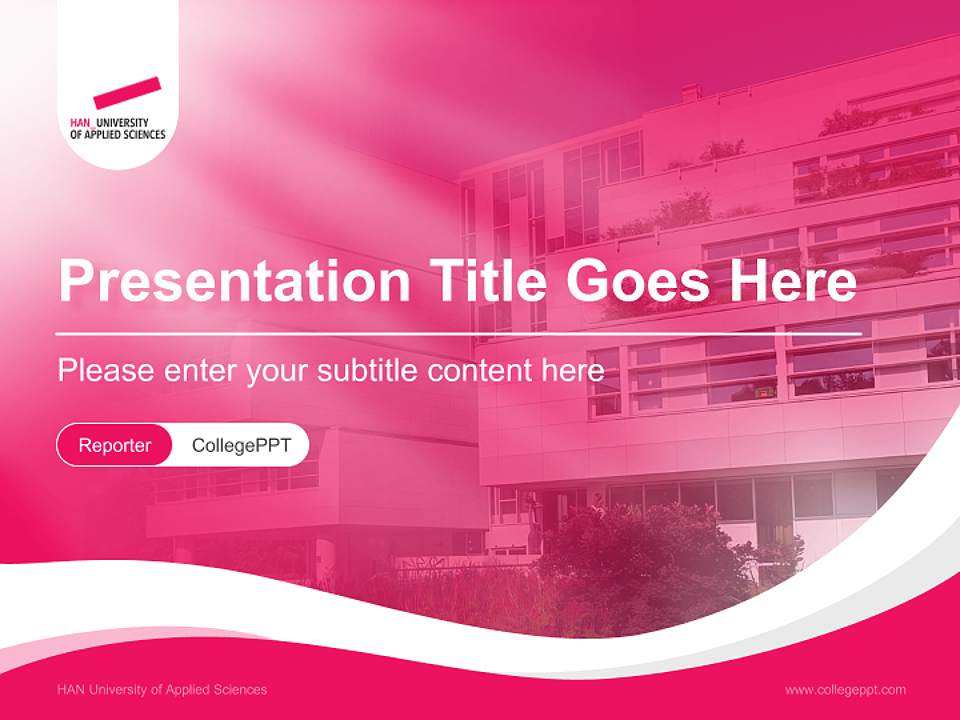 HAN_UNIVERSITY OF APPLIED SCIENCES

Presentation Title Goes Here

Please enter your subtitle content here

Reporter CollegePPT

HAN University of Applied Sciences

www.collegeppt.com